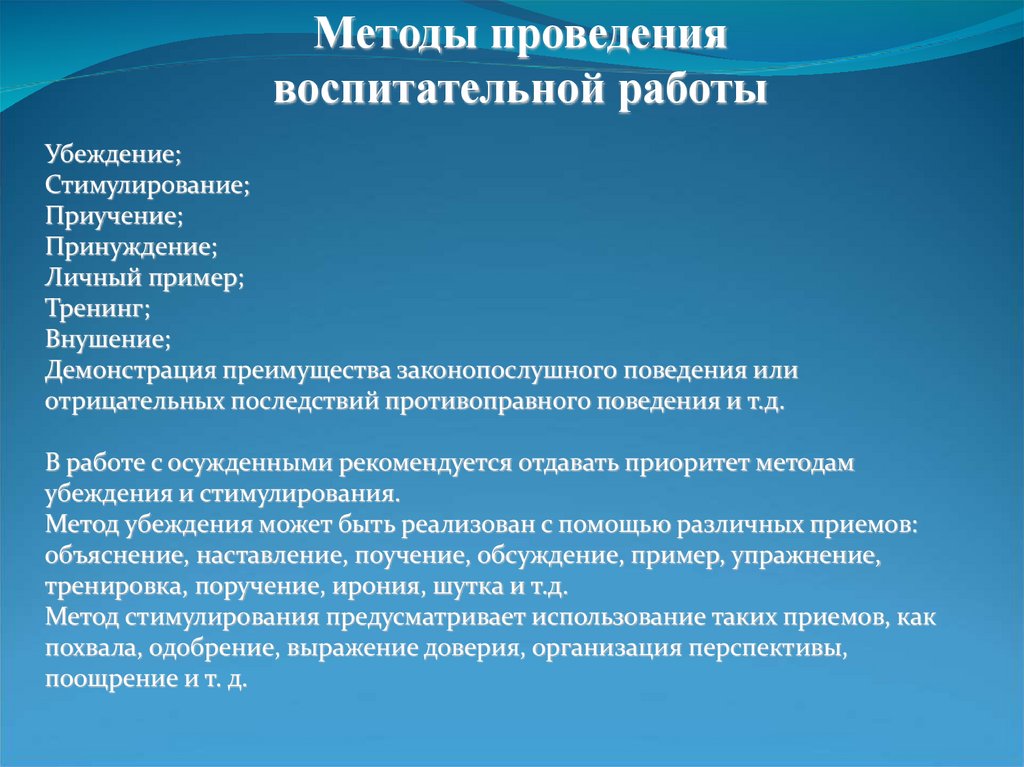 Методы проведения воспитательной работы

Убеждение;
Стимулирование;
Приучение;
Принуждение;
Личный пример;
Тренинг;
Внушение;
Демонстрация преимущества законопослушного поведения или отрицательных последствий противоправного поведения и т.д.

В работе с осужденными рекомендуется отдавать приоритет методам убеждения и стимулирования.
Метод убеждения может быть реализован с помощью различных приемов: объяснение, наставление, поучение, обсуждение, пример, упражнение, тренировка, поручение, ирония, шутка и т.д.
Метод стимулирования предусматривает использование таких приемов, как похвала, одобрение, выражение доверия, организация перспективы, поощрение и т. д.